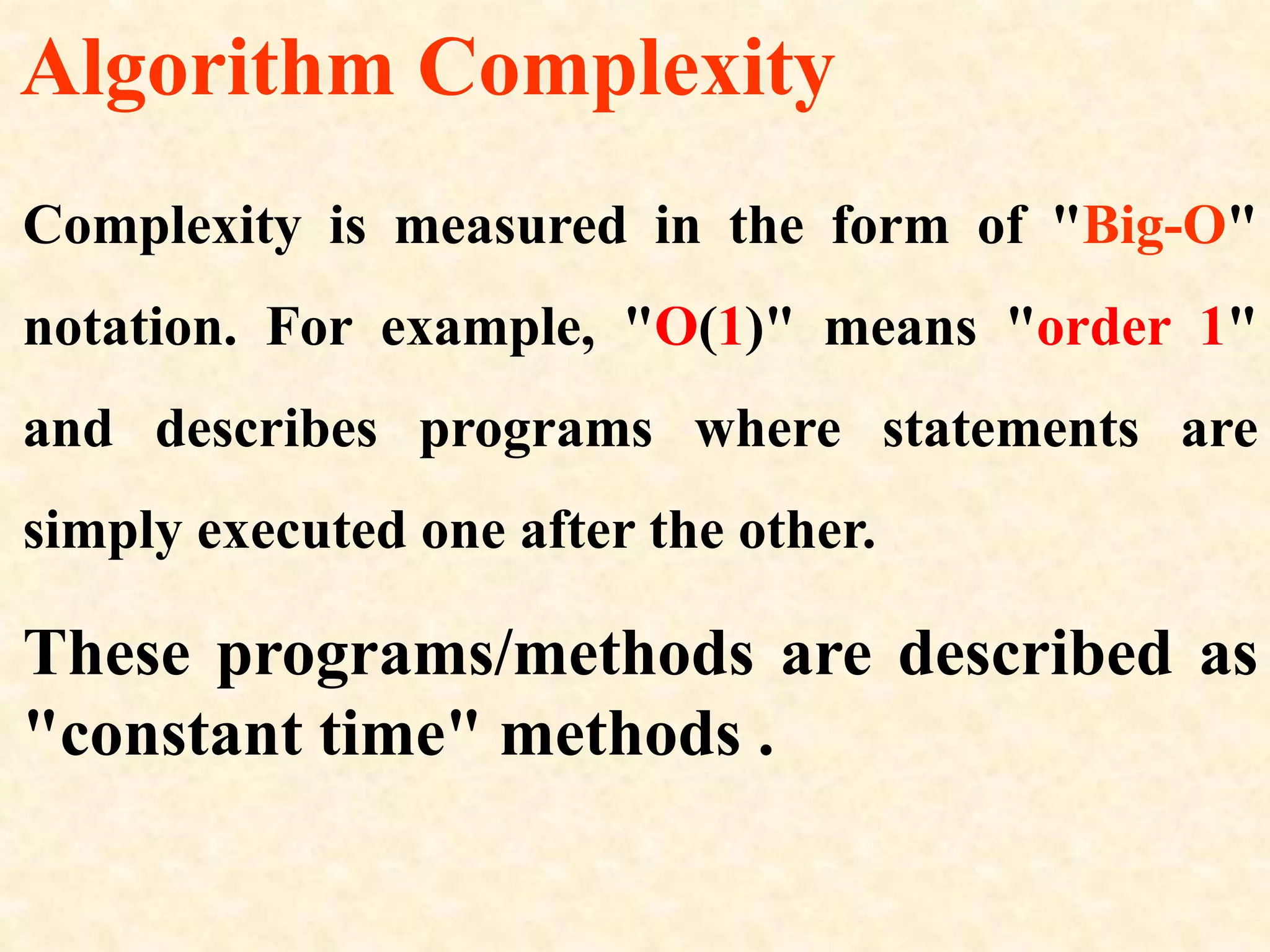 Algorithm Complexity

Complexity is measured in the form of "Big-O" notation. For example, "O(1)" means "order 1" and describes programs where statements are simply executed one after the other.

These programs/methods are described as "constant time" methods .